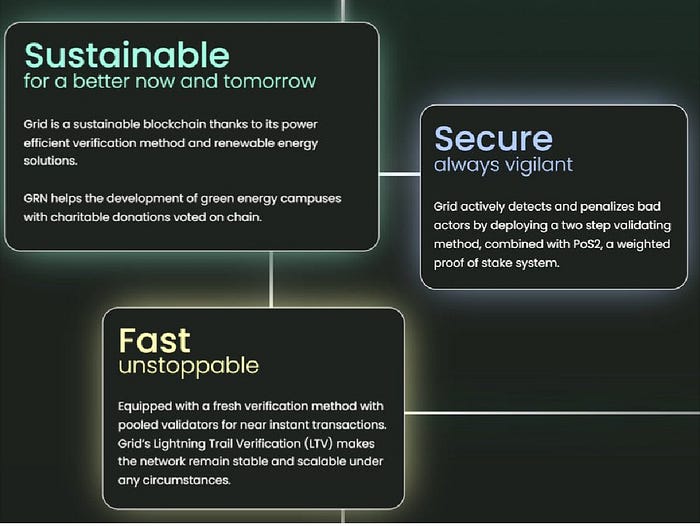 Sustainable
for a better now and tomorrow

Grid is a sustainable blockchain thanks to its power efficient verification method and renewable energy solutions.

GRN helps the development of green energy campuses with charitable donations voted on chain.

Secure
always vigilant

Grid actively detects and penalizes bad actors by deploying a two step validating method, combined with PoS2, a weighted proof of stake system.

Fast
unstoppable

Equipped with a fresh verification method with pooled validators for near instant transactions. Grid's Lightning Trail Verification (LTV) makes the network remain stable and scalable under any circumstances.